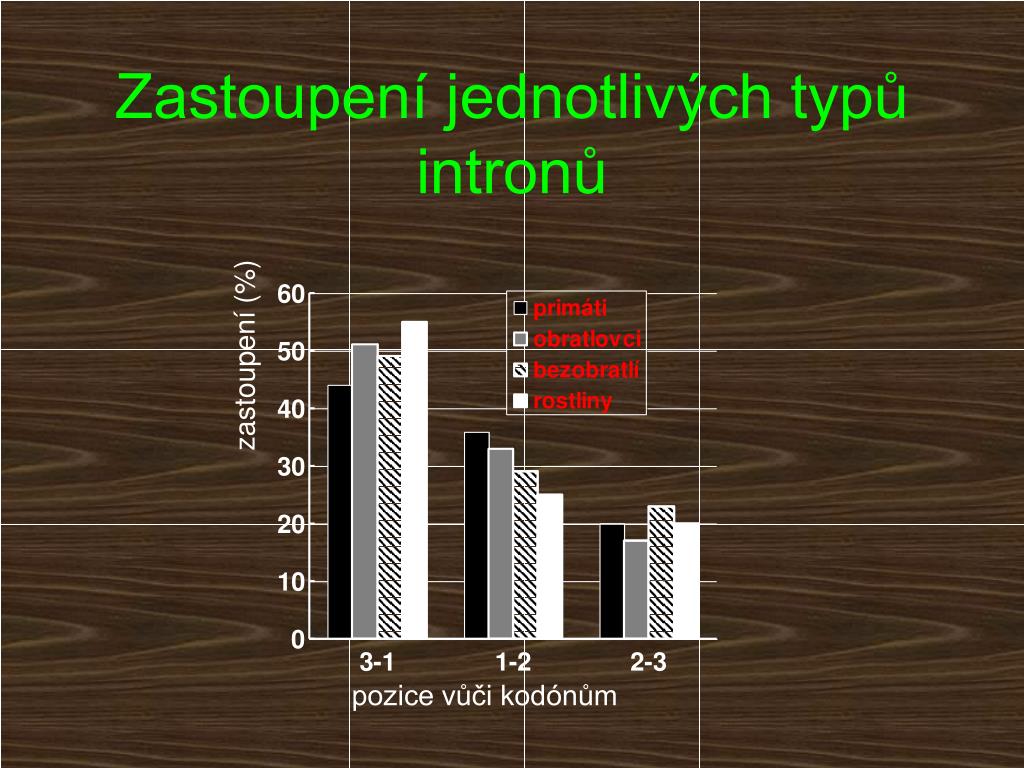 Zastoupení jednotlivých typů intronů

zastoupení (%)

60
50
40
30
20
10
0

primáti
obratlovci
bezobratlí
rostliny

3-1
1-2
2-3

pozice vůči kodónům